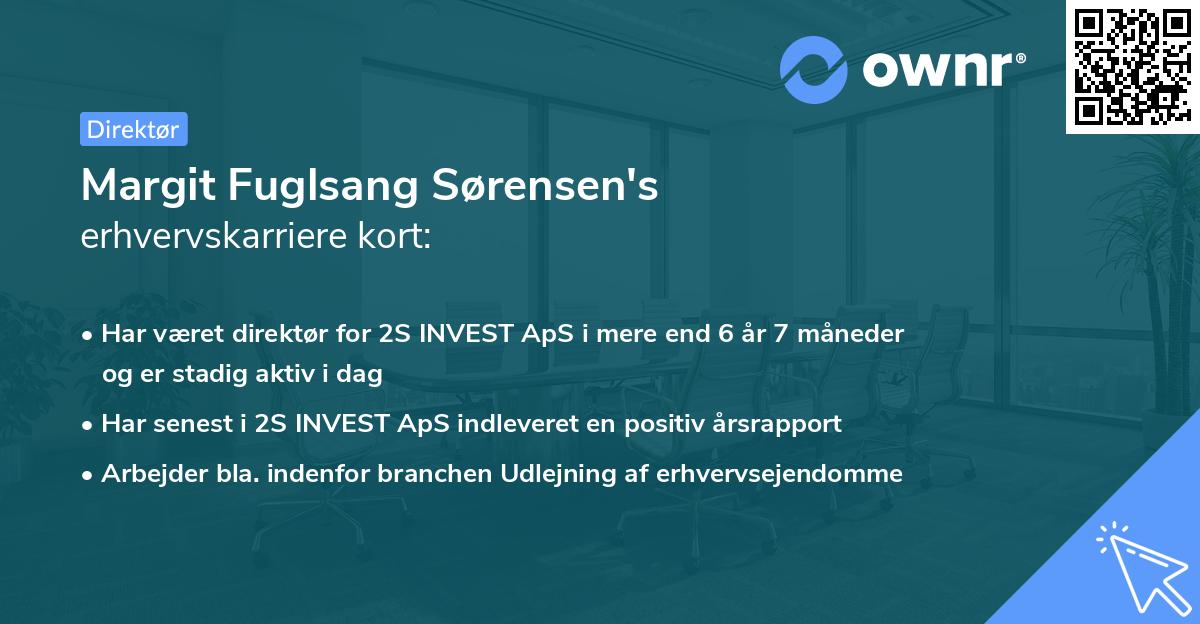 ownr®

Direktør

Margit Fuglsang Sørensen's erhvervskarriere kort:

• Har været direktør for 2S INVEST ApS i mere end 6 år 7 måneder og er stadig aktiv i dag
• Har senest i 2S INVEST ApS indleveret en positiv årsrapport
• Arbejder bla. indenfor branchen Udlejning af erhvervsejendomme